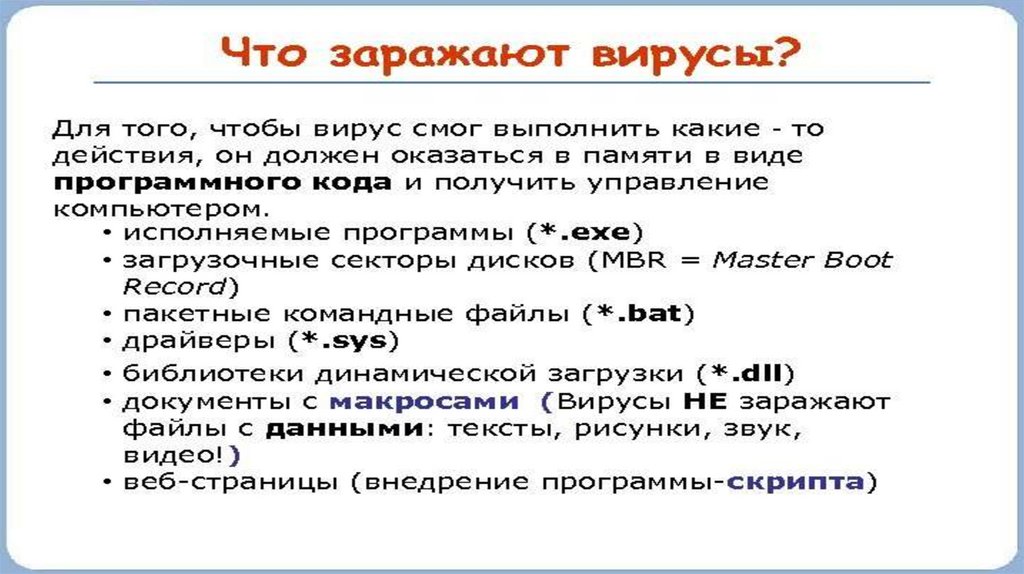 Что заражают вирусы?

Для того, чтобы вирус смог выполнить какие - то действия, он должен оказаться в памяти в виде программного кода и получить управление компьютером.

• исполняемые программы (*.exe)
• загрузочные секторы дисков (MBR = Master Boot Record)
• пакетные командные файлы (*.bat)
• драйверы (*.sys)
• библиотеки динамической загрузки (*.dll)
• документы с макросами (Вирусы НЕ заражают файлы с данными: тексты, рисунки, звук, видео!)
• веб-страницы (внедрение программы-скрипта)